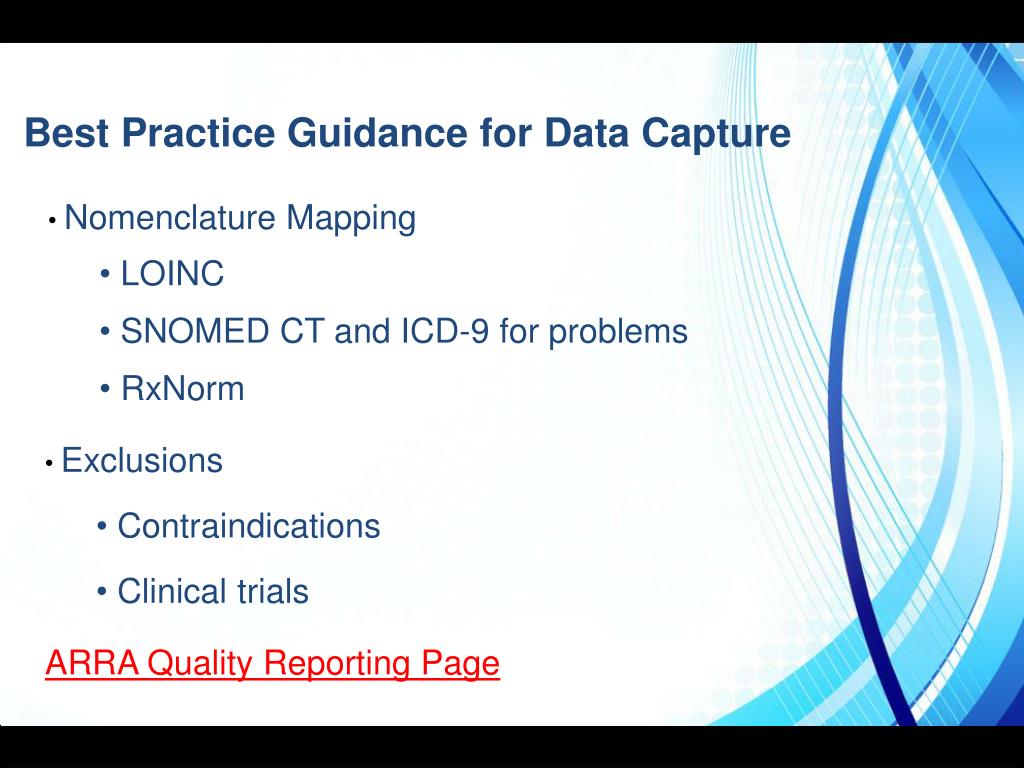 Best Practice Guidance for Data Capture

• Nomenclature Mapping

• LOINC

• SNOMED CT and ICD-9 for problems

• RxNorm

• Exclusions

• Contraindications

• Clinical trials

ARRA Quality Reporting Page